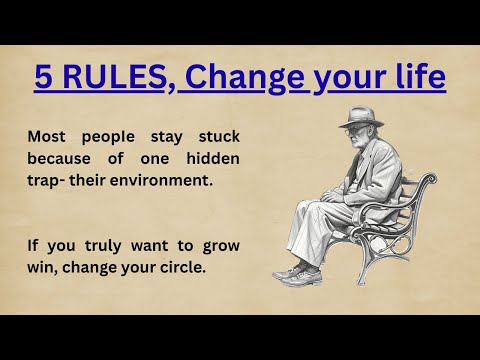 5 RULES, Change your life

Most people stay stuck because of one hidden trap- their environment.

If you truly want to grow win, change your circle.